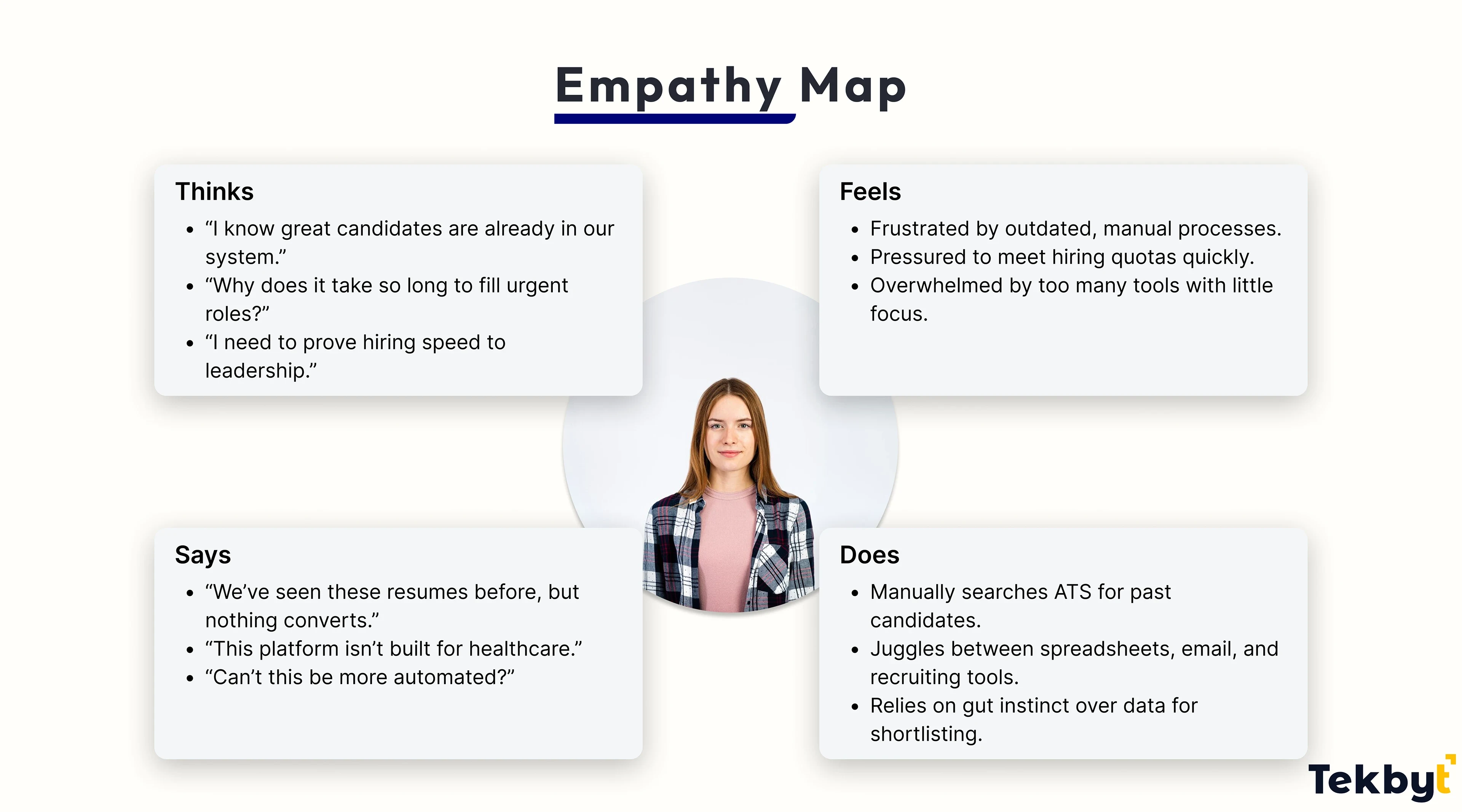 Empathy Map

Thinks
- “I know great candidates are already in our system.”
- “Why does it take so long to fill urgent roles?”
- “I need to prove hiring speed to leadership.”

Feels
- Frustrated by outdated, manual processes.
- Pressured to meet hiring quotas quickly.
- Overwhelmed by too many tools with little focus.

Says
- “We’ve seen these resumes before, but nothing converts.”
- “This platform isn’t built for healthcare.”
- “Can’t this be more automated?”

Does
- Manually searches ATS for past candidates.
- Juggles between spreadsheets, email, and recruiting tools.
- Relies on gut instinct over data for shortlisting.

Tekbyt